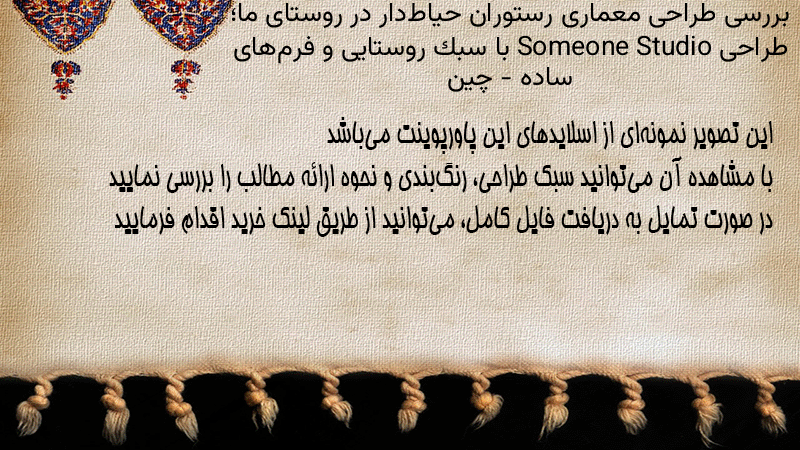 بررسی طراحی معماری رستوران حیاط‌دار در روستای ما؛ طراحی Someone Studio با سبک روستایی و فرم‌های ساده - چین

این تصویر نمونه‌ای از اسلایدهای این پاورپوینت می‌باشد
با مشاهده آن می‌توانید سبک طراحی، رنگ‌بندی و نحوه ارائه مطالب را بررسی نمایید
در صورت تمایل به دریافت فایل کامل، می‌توانید از طریق لینک خرید اقدام فرمایید